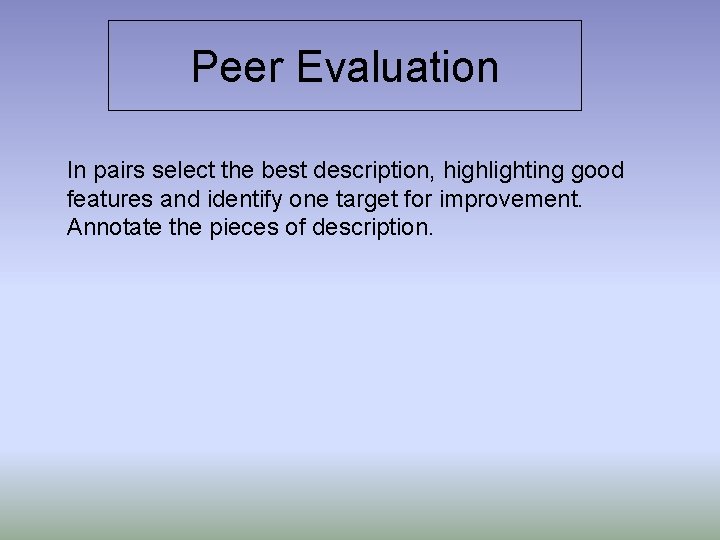 Peer Evaluation

In pairs select the best description, highlighting good features and identify one target for improvement. Annotate the pieces of description.